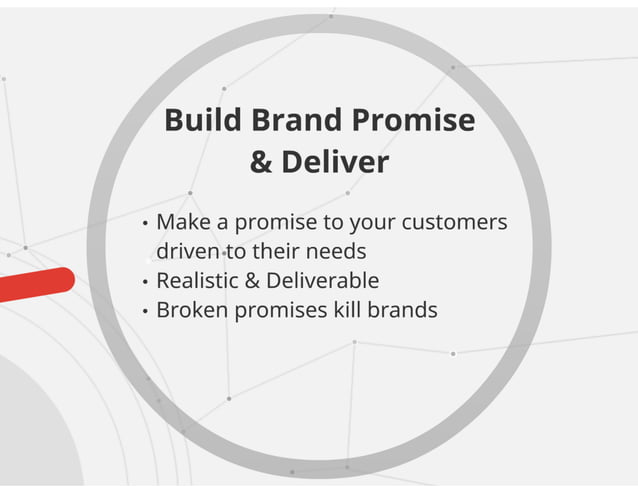 Build Brand Promise & Deliver

• Make a promise to your customers driven to their needs
• Realistic & Deliverable
• Broken promises kill brands